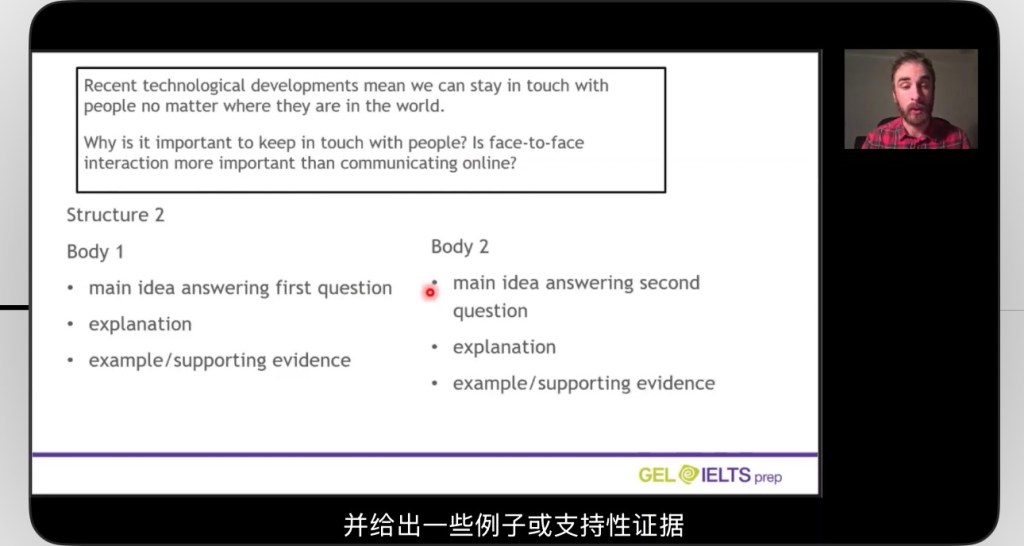 Recent technological developments mean we can stay in touch with people no matter where they are in the world.

Why is it important to keep in touch with people? Is face-to-face interaction more important than communicating online?

Structure 2

Body 1
• main idea answering first question
• explanation
• example/supporting evidence

Body 2
• main idea answering second question
• explanation
• example/supporting evidence

GEL IELTS prep

并给出一些例子或支持性证据